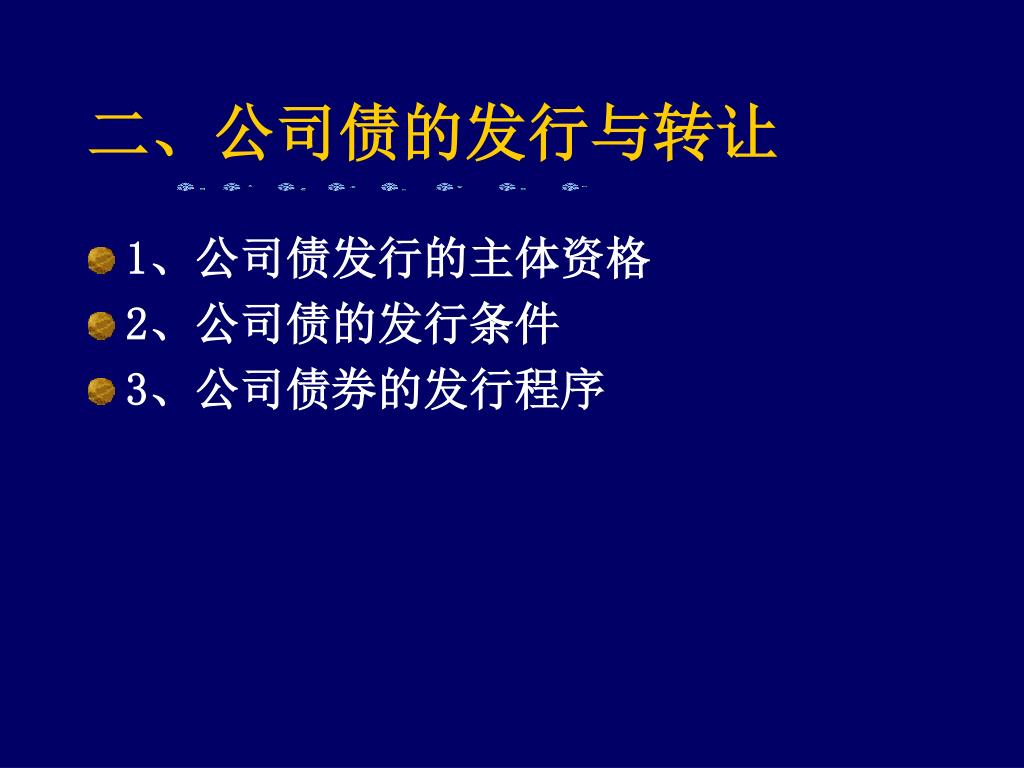 二、公司债的发行与转让

1、公司债发行的主体资格
2、公司债的发行条件
3、公司债券的发行程序